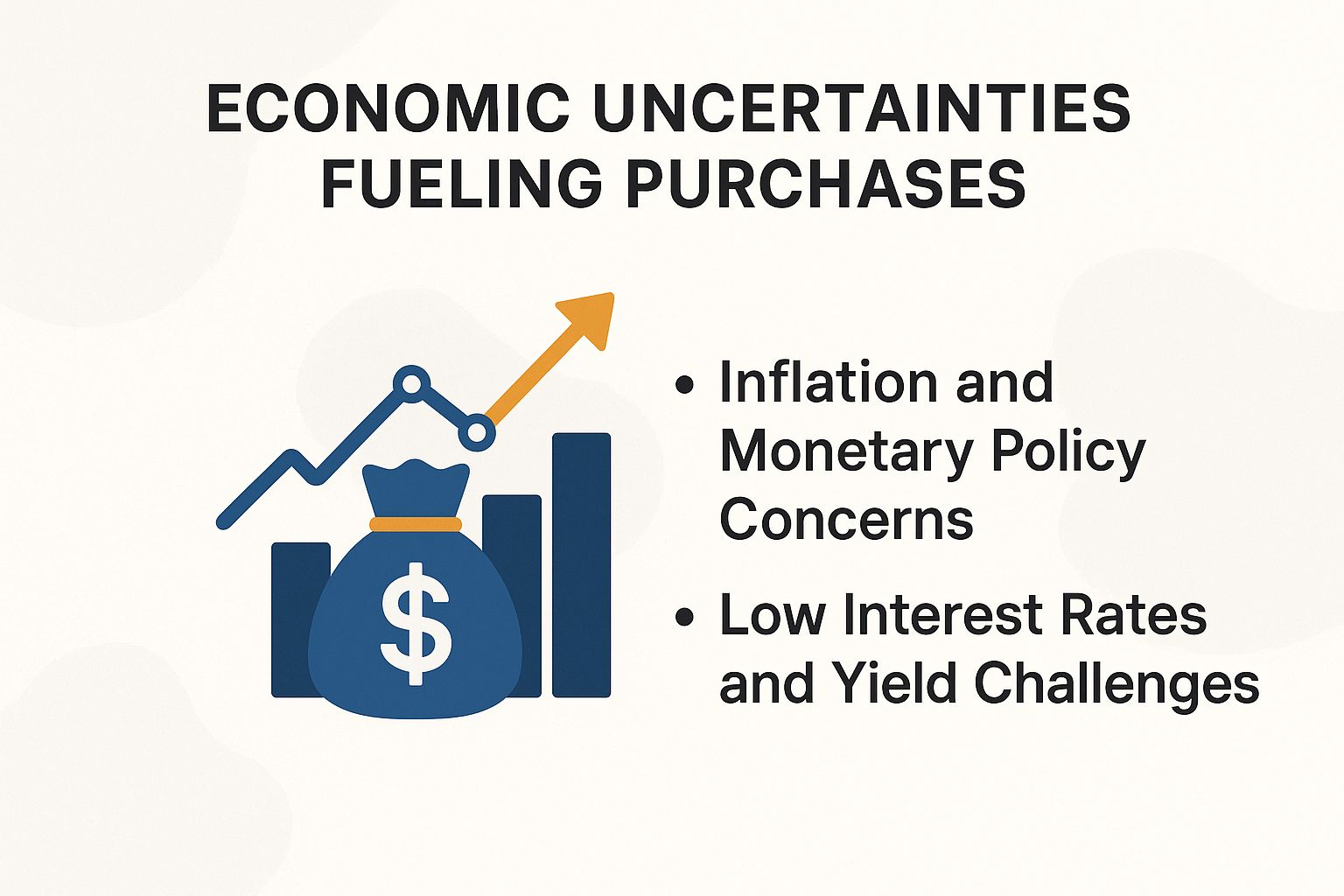 ECONOMIC UNCERTAINTIES FUELING PURCHASES

$

• Inflation and Monetary Policy Concerns

• Low Interest Rates and Yield Challenges